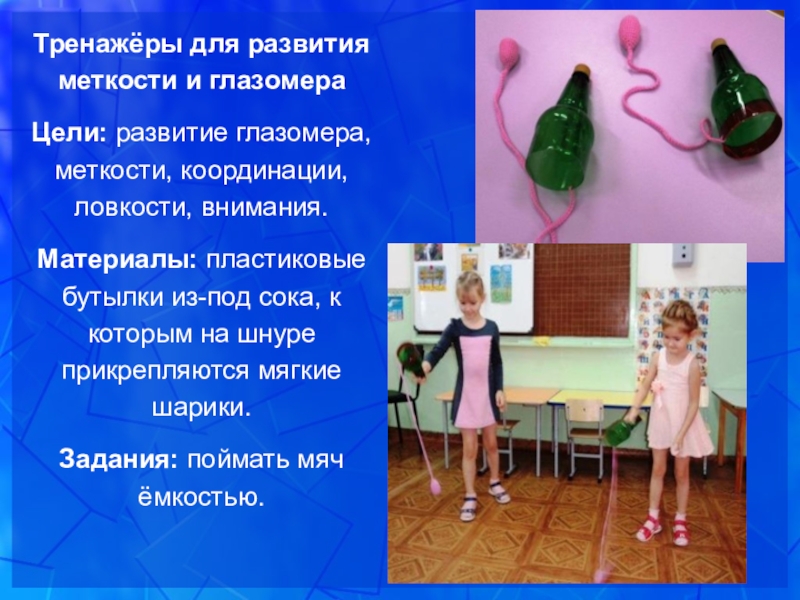 Тренажёры для развития меткости и глазомера

Цели: развитие глазомера, меткости, координации, ловкости, внимания.

Материалы: пластиковые бутылки из-под сока, к которым на шнуре прикрепляются мягкие шарики.

Задания: поймать мяч ёмкостью.